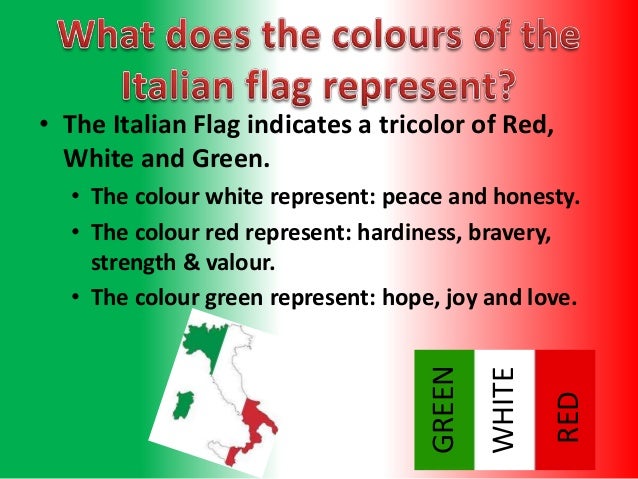 What does the colours of the Italian flag represent?

• The Italian Flag indicates a tricolor of Red, White and Green.

• The colour white represent: peace and honesty.

• The colour red represent: hardiness, bravery, strength & valour.

• The colour green represent: hope, joy and love.

GREEN

WHITE

RED